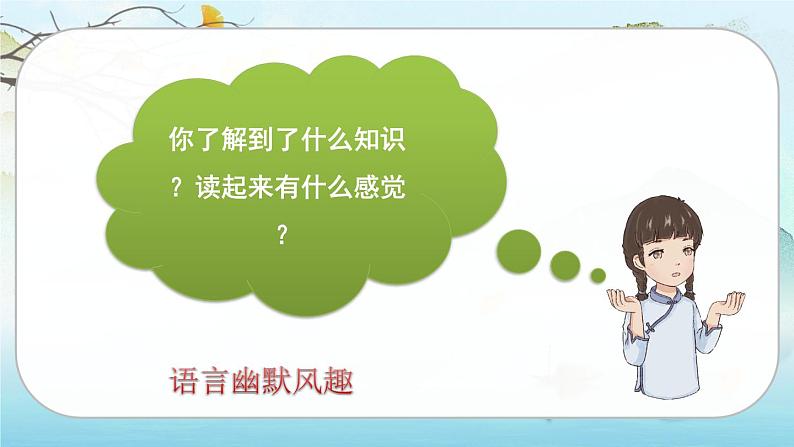 你了解到了什么知识？读起来有什么感觉？

语言幽默风趣